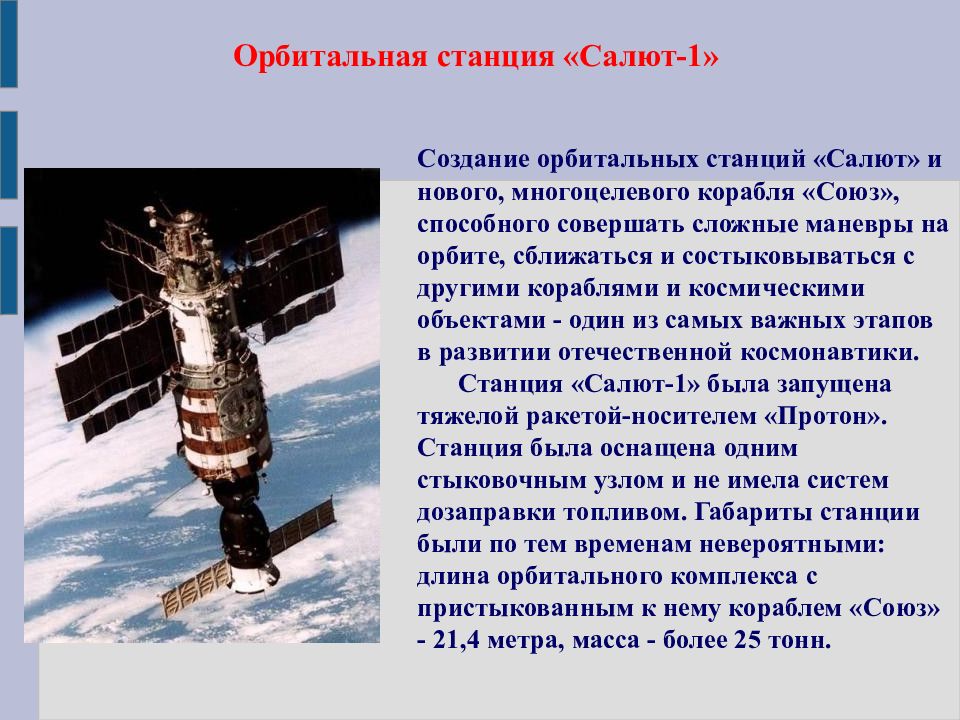 Орбитальная станция «Салют-1»

Создание орбитальных станций «Салют» и нового, многоцелевого корабля «Союз», способного совершать сложные маневры на орбите, сближаться и состыковываться с другими кораблями и космическими объектами - один из самых важных этапов в развитии отечественной космонавтики.

Станция «Салют-1» была запущена тяжелой ракетой-носителем «Протон». Станция была оснащена одним стыковочным узлом и не имела систем дозаправки топливом. Габариты станции были по тем временам невероятными: длина орбитального комплекса с пристыкованным к нему кораблем «Союз» - 21,4 метра, масса - более 25 тонн.